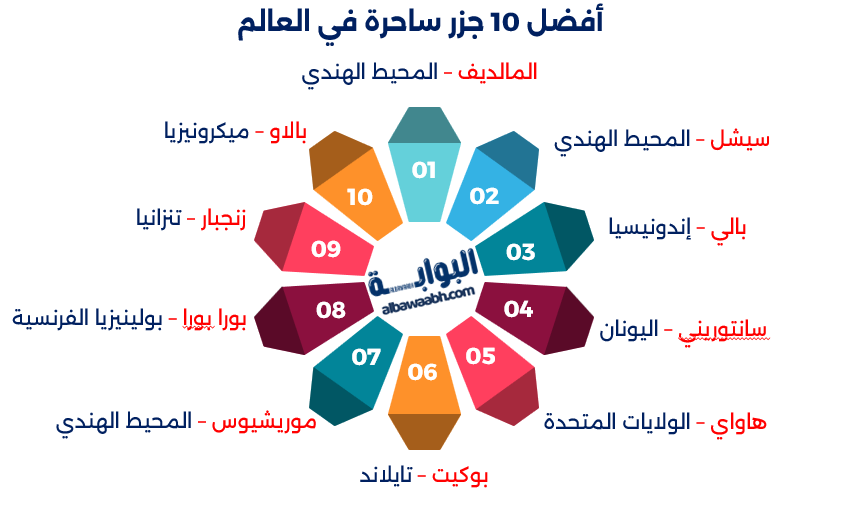 أفضل 10 جزر ساحرة في العالم

المالديف - المحيط الهندي

01

سيشل - المحيط الهندي

02

بالي - إندونيسيا

03

سانتوريني - اليونان

04

هاواي - الولايات المتحدة

05

بوكيت - تايلاند

06

موريشيوس - المحيط الهندي

07

بورا بورا - بولينيزيا الفرنسية

08

زنجبار - تنزانيا

09

بالاو - ميكرونيزيا

10

البوابة
albawaabh.com